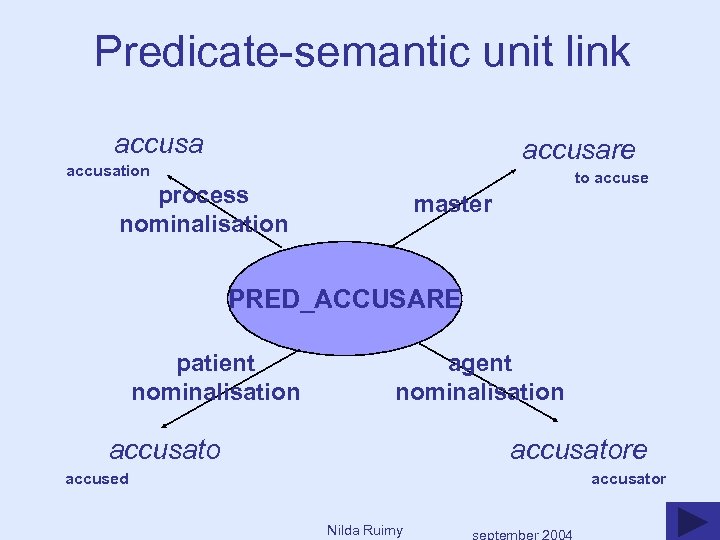 Predicate-semantic unit link

accusa
accusation

process nominalisation

accusare
to accuse

master

PRED_ACCUSARE

patient nominalisation

agent nominalisation

accusato
accused

accusatore
accusator

Nilda Ruimy

september 2004